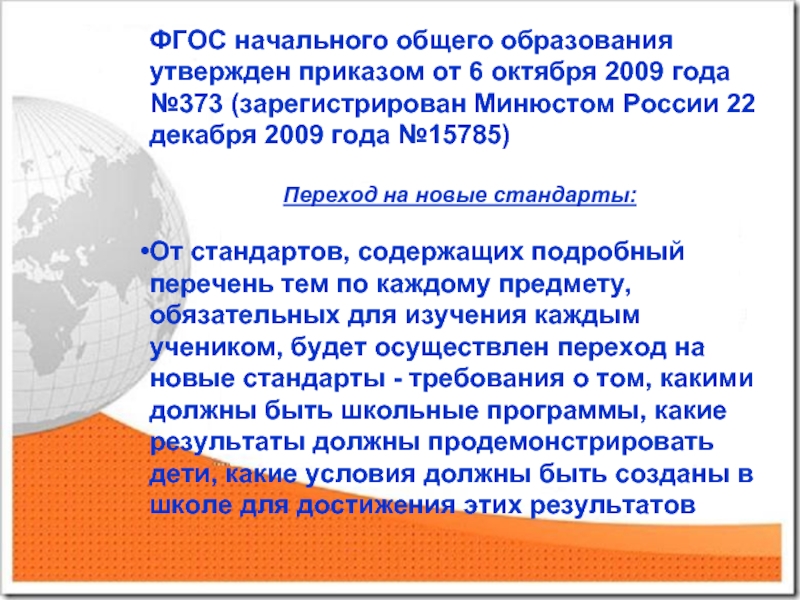 ФГОС начального общего образования утвержден приказом от 6 октября 2009 года №373 (зарегистрирован Минюстом России 22 декабря 2009 года №15785)

Переход на новые стандарты:

•От стандартов, содержащих подробный перечень тем по каждому предмету, обязательных для изучения каждым учеником, будет осуществлен переход на новые стандарты - требования о том, какими должны быть школьные программы, какие результаты должны продемонстрировать дети, какие условия должны быть созданы в школе для достижения этих результатов